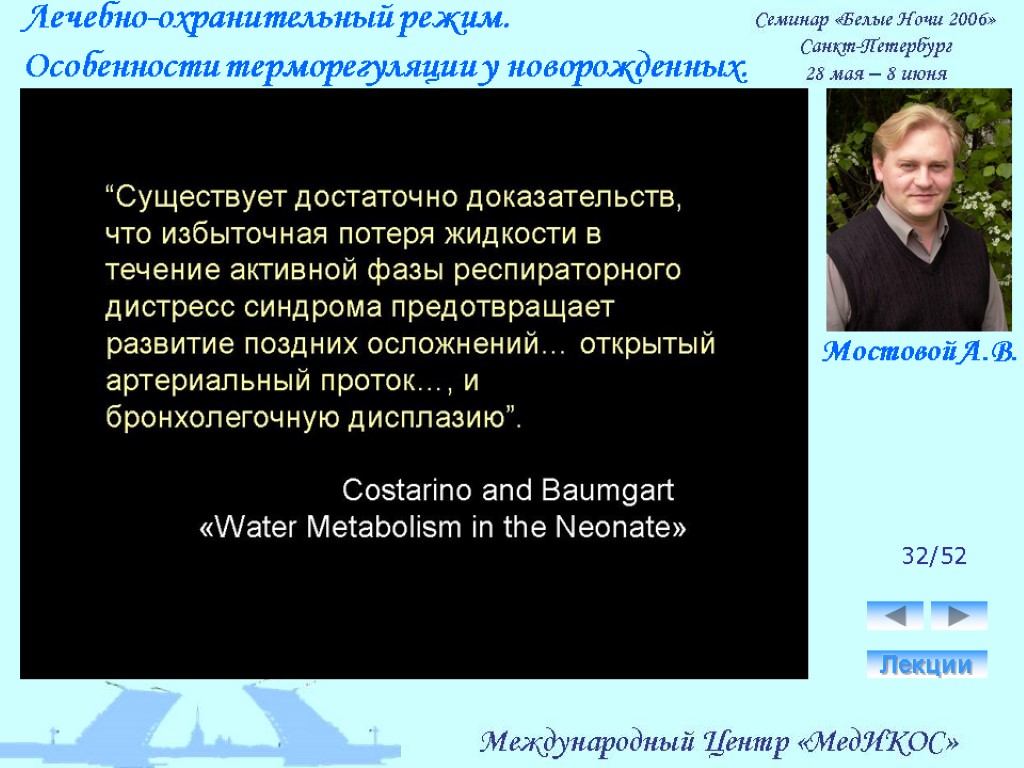 Лечебно-охранительный режим.
Особенности терморегуляции у новорожденных.

Семинар «Белые Ночи 2006»
Санкт-Петербург
28 мая – 8 июня

“Существует достаточно доказательств, что избыточная потеря жидкости в течение активной фазы респираторного дистресс синдрома предотвращает развитие поздних осложнений… открытый артериальный проток…, и бронхолегочную дисплазию”.

Costarino and Baumgart
«Water Metabolism in the Neonate»

Мостовой А.В.

32/52

Лекции

Международный Центр «МедИКОС»